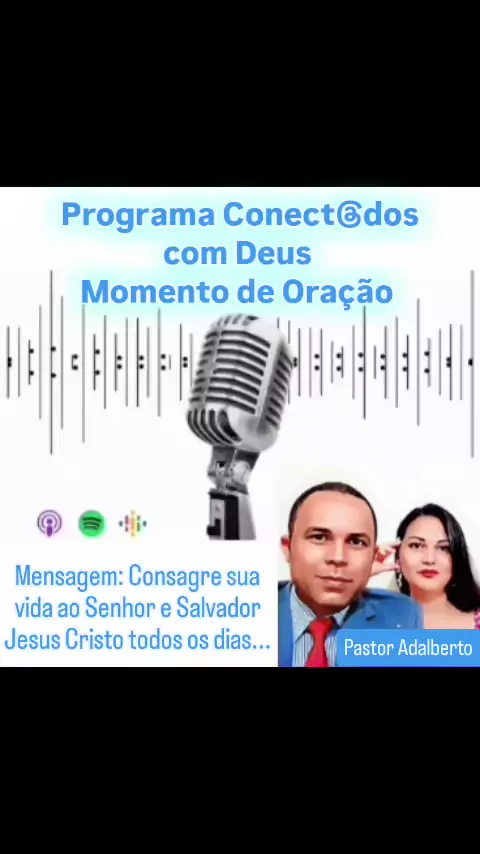 Programa Conect@dos com Deus
Momento de Oração

Mensagem: Consagre sua vida ao Senhor e Salvador Jesus Cristo todos os dias...

Pastor Adalberto